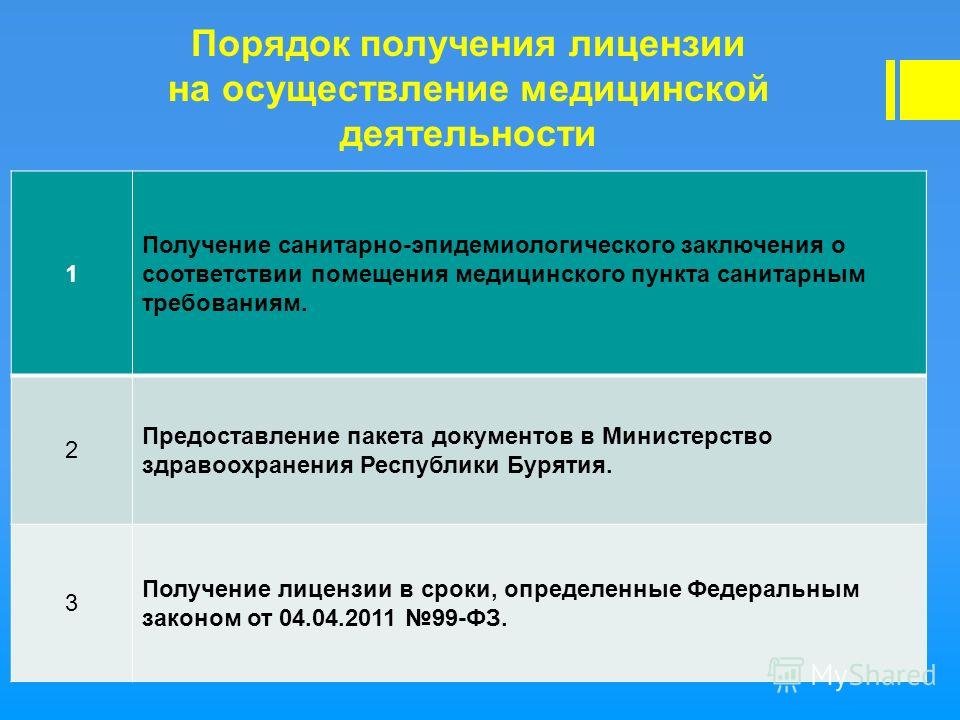 Порядок получения лицензии на осуществление медицинской деятельности

| 1 | Получение санитарно-эпидемиологического заключения о соответствии помещения медицинского пункта санитарным требованиям. |
|---|---|
| 2 | Предоставление пакета документов в Министерство здравоохранения Республики Бурятия. |
| 3 | Получение лицензии в сроки, определенные Федеральным законом от 04.04.2011 №99-ФЗ. |

MyShared